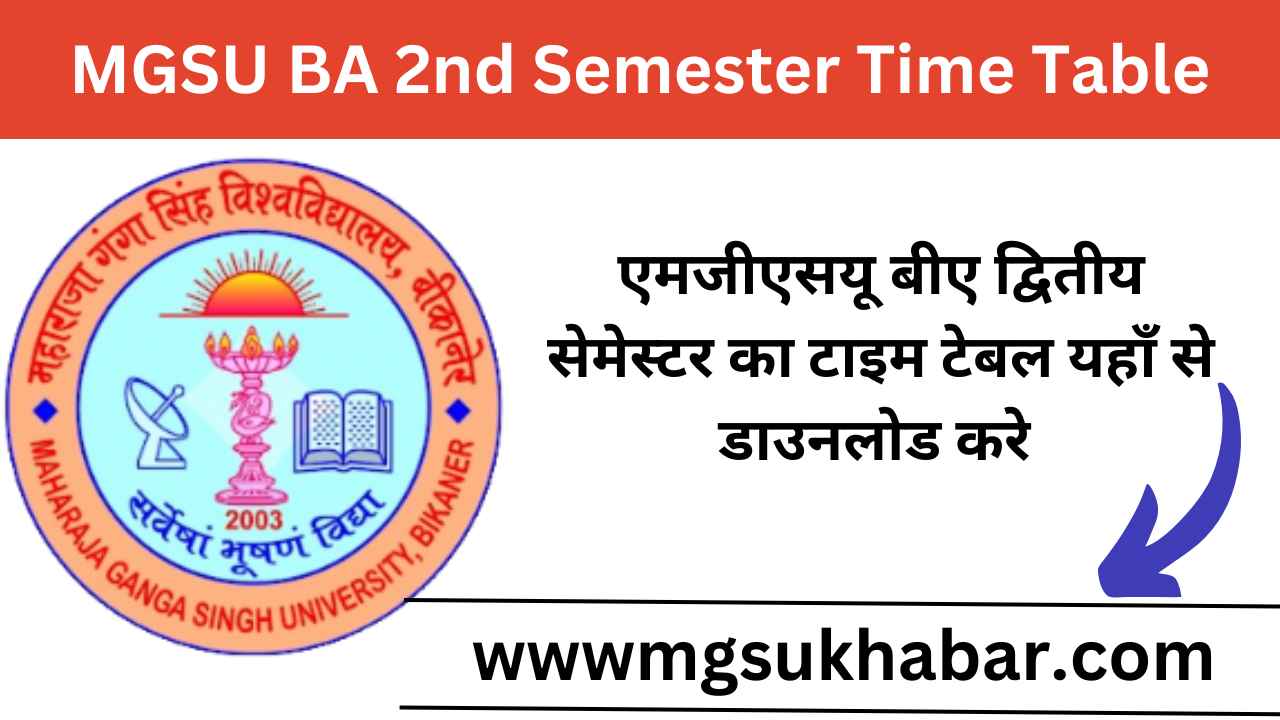 MGSU BA 2nd Semester Time Table

महाराजा गंगा सिंह विश्वविद्यालय, बीकानेर

2003

सर्वेषां भूषणं विद्या

MAHARAJA GANGA SINGH UNIVERSITY, BIKANER

एमजीएसयू बीए द्वितीय सेमेस्टर का टाइम टेबल यहाँ से डाउनलोड करे

wwwmgsukhabar.com